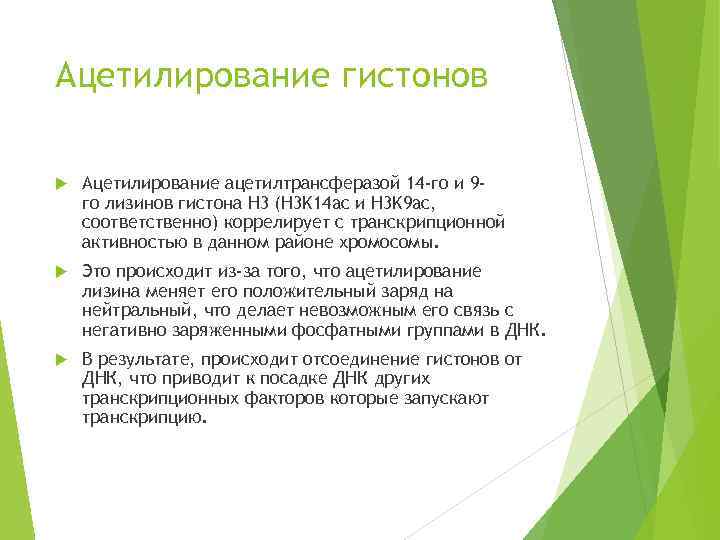 Ацетилирование гистонов

Ацетилирование ацетилтрансферазой 14-го и 9-го лизинов гистона H3 (H3K14ac и H3K9ac, соответственно) коррелирует с транскрипционной активностью в данном районе хромосомы.

Это происходит из-за того, что ацетилирование лизина меняет его положительный заряд на нейтральный, что делает невозможным его связь с негативно заряженными фосфатными группами в ДНК.

В результате, происходит отсоединение гистонов от ДНК, что приводит к посадке ДНК других транскрипционных факторов которые запускают транскрипцию.